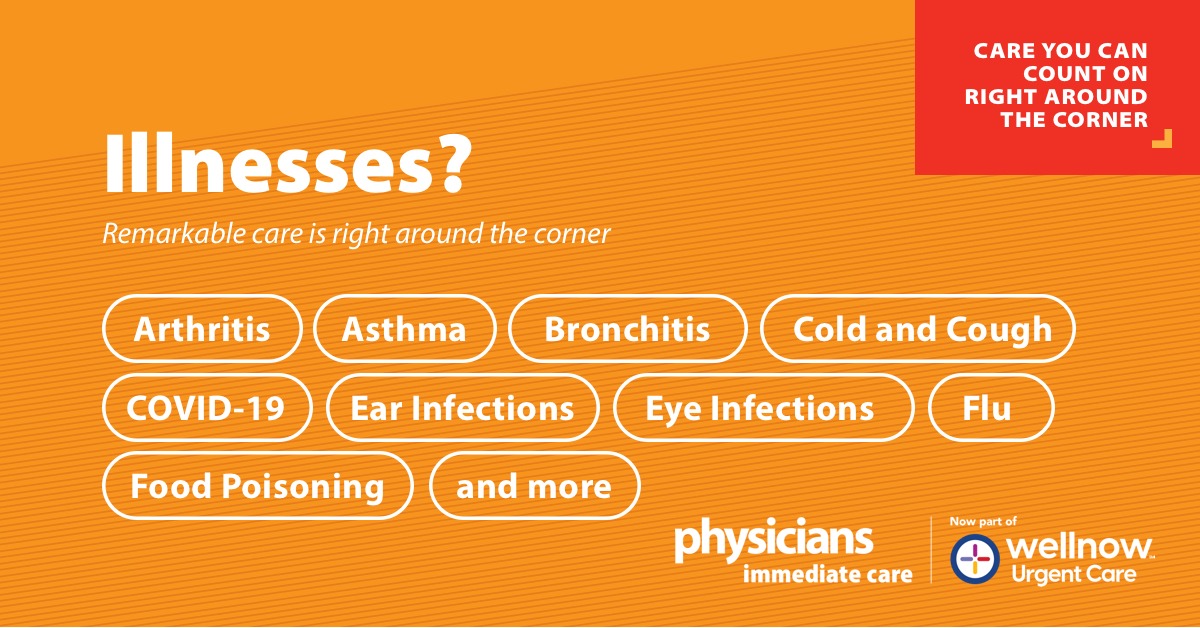 CARE YOU CAN COUNT ON RIGHT AROUND THE CORNER

Illnesses?

Remarkable care is right around the corner

Arthritis
Asthma
Bronchitis
Cold and Cough
COVID-19
Ear Infections
Eye Infections
Flu
Food Poisoning
and more

physicians immediate care

Now part of wellnow Urgent Care